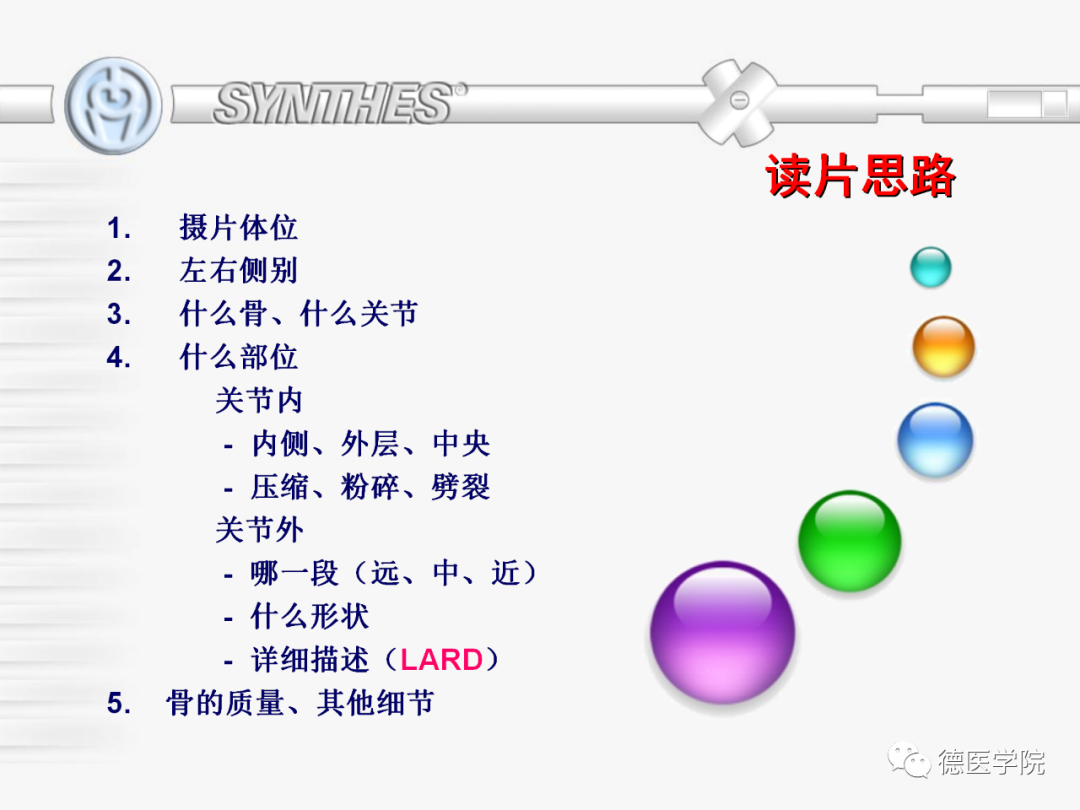 SYNTHES®

读片思路

1. 摄片体位
2. 左右侧别
3. 什么骨、什么关节
4. 什么部位
关节内
- 内侧、外层、中央
- 压缩、粉碎、劈裂
关节外
- 哪一段（远、中、近）
- 什么形状
- 详细描述（LARD）
5. 骨的质量、其他细节

德医学院